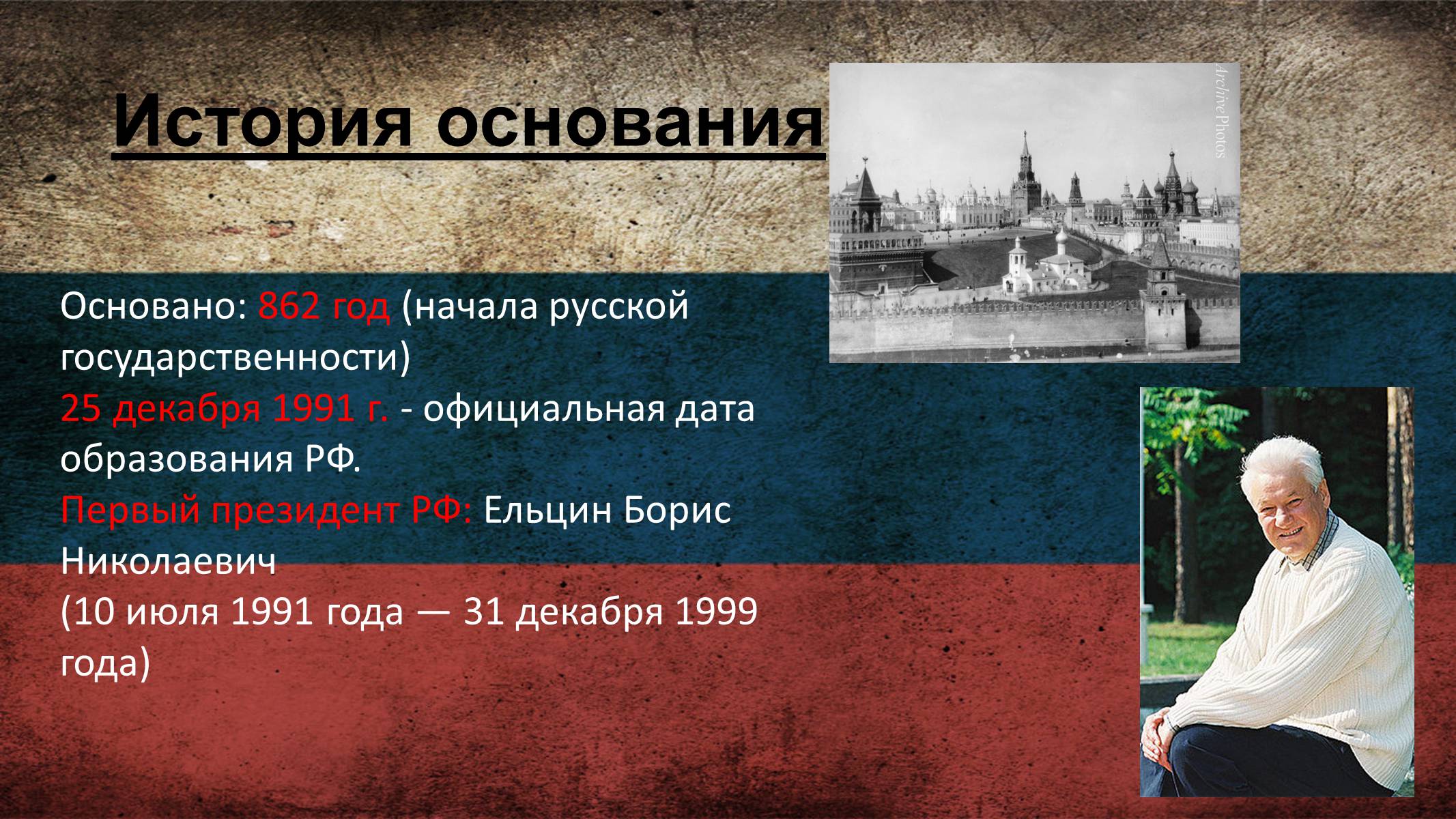 История основания

ArchivePhotos

Основано: 862 год (начала русской государственности)
25 декабря 1991 г. - официальная дата образования РФ.
Первый президент РФ: Ельцин Борис Николаевич
(10 июля 1991 года — 31 декабря 1999 года)